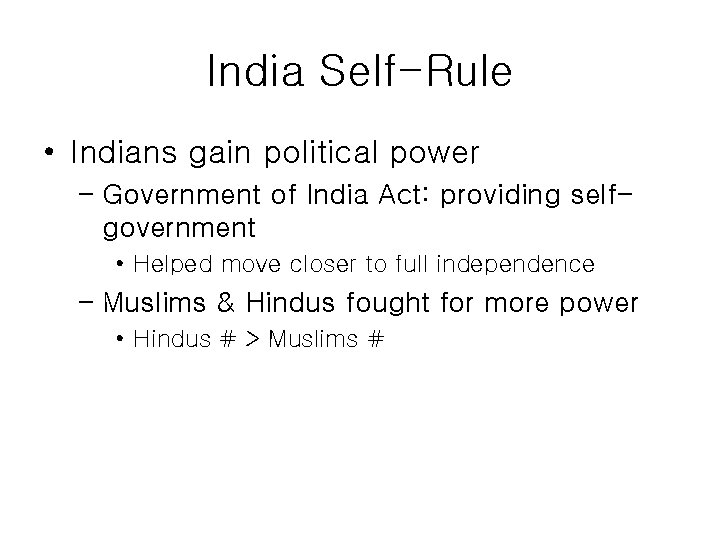 India Self-Rule

• Indians gain political power
  – Government of India Act: providing self-government
    • Helped move closer to full independence
  – Muslims & Hindus fought for more power
    • Hindus # > Muslims #